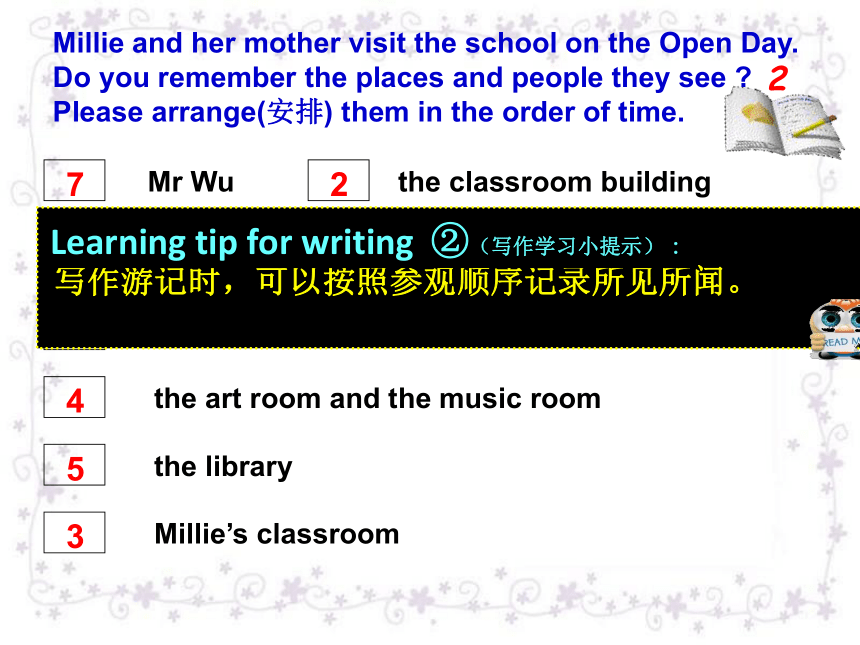 Millie and her mother visit the school on the Open Day. Do you remember the places and people they see ? 2
Please arrange(安排) them in the order of time.

7 Mr Wu

2 the classroom building

Learning tip for writing ②（写作学习小提示）：
写作游记时，可以按照参观顺序记录所见所闻。

READ M

4 the art room and the music room

5 the library

3 Millie's classroom